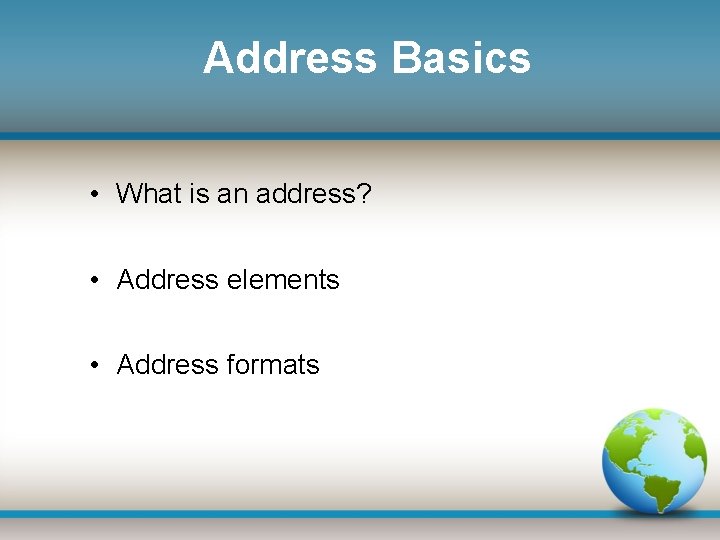 Address Basics

• What is an address?

• Address elements

• Address formats